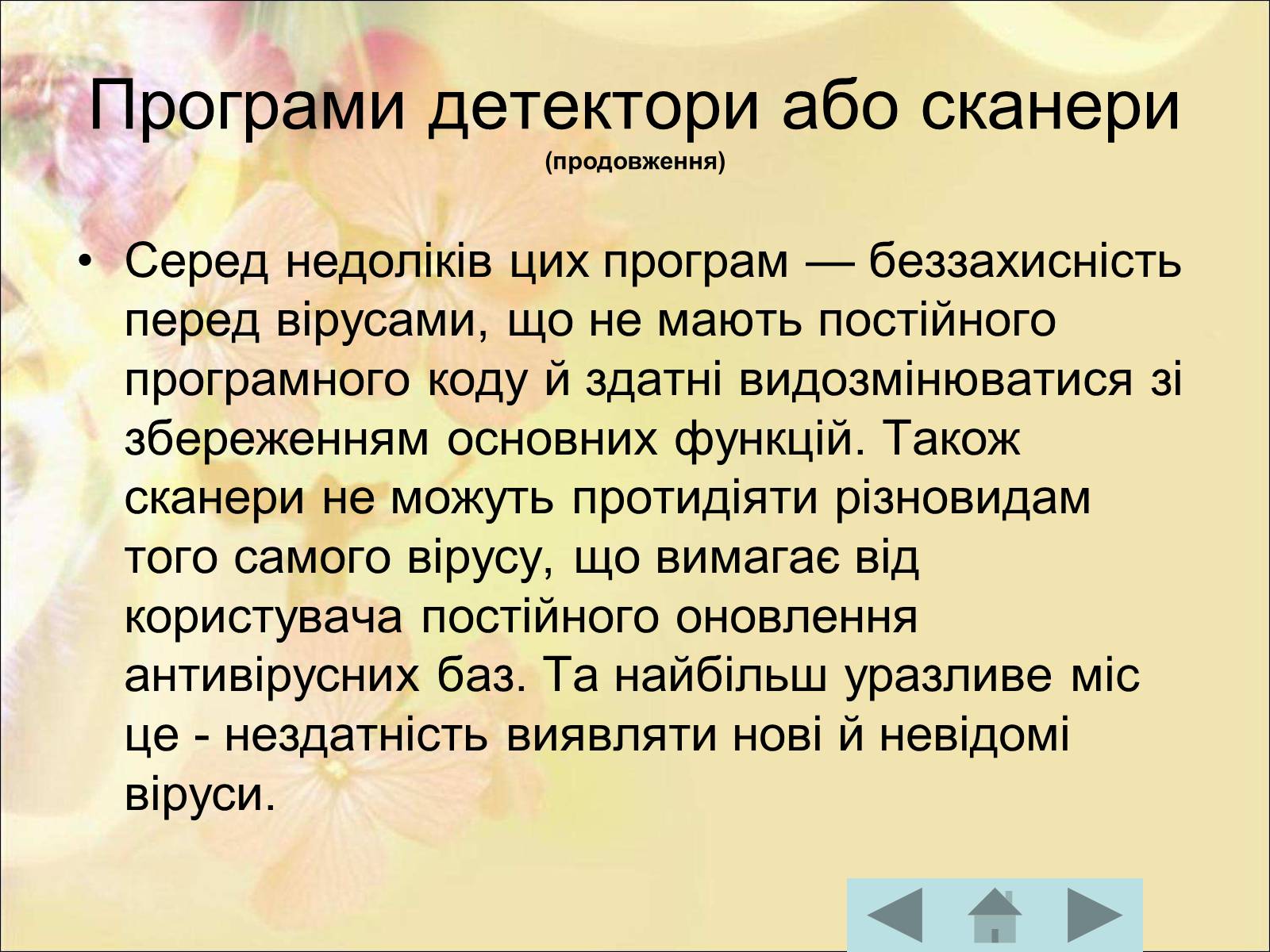 Програми детектори або сканери
(продовження)

• Серед недоліків цих програм — беззахисність перед вірусами, що не мають постійного програмного коду й здатні видозмінюватися зі збереженням основних функцій. Також сканери не можуть протидіяти різновидам того самого вірусу, що вимагає від користувача постійного оновлення антивірусних баз. Та найбільш уразливе міс це - нездатність виявляти нові й невідомі віруси.